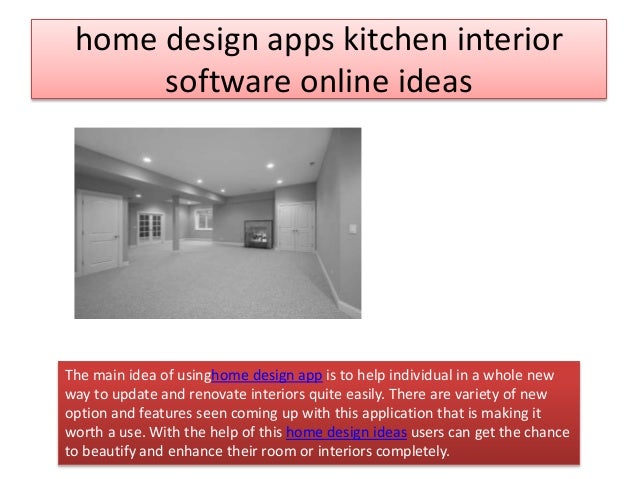 home design apps kitchen interior software online ideas

The main idea of usinghome design app is to help individual in a whole new way to update and renovate interiors quite easily. There are variety of new option and features seen coming up with this application that is making it worth a use. With the help of this home design ideas users can get the chance to beautify and enhance their room or interiors completely.